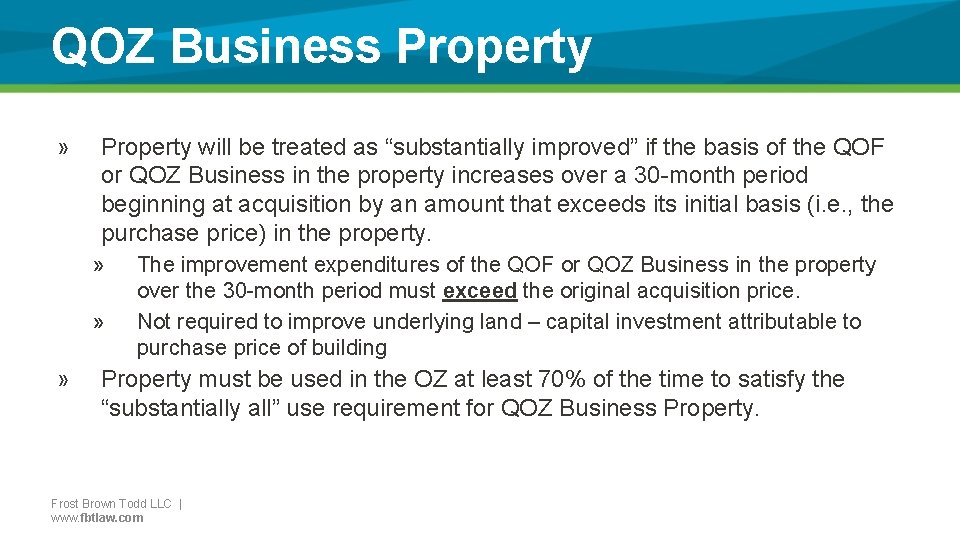 QOZ Business Property

» Property will be treated as “substantially improved” if the basis of the QOF or QOZ Business in the property increases over a 30-month period beginning at acquisition by an amount that exceeds its initial basis (i.e., the purchase price) in the property.

» The improvement expenditures of the QOF or QOZ Business in the property over the 30-month period must exceed the original acquisition price.

» Not required to improve underlying land – capital investment attributable to purchase price of building

» Property must be used in the OZ at least 70% of the time to satisfy the “substantially all” use requirement for QOZ Business Property.

Frost Brown Todd LLC | www.fbtlaw.com